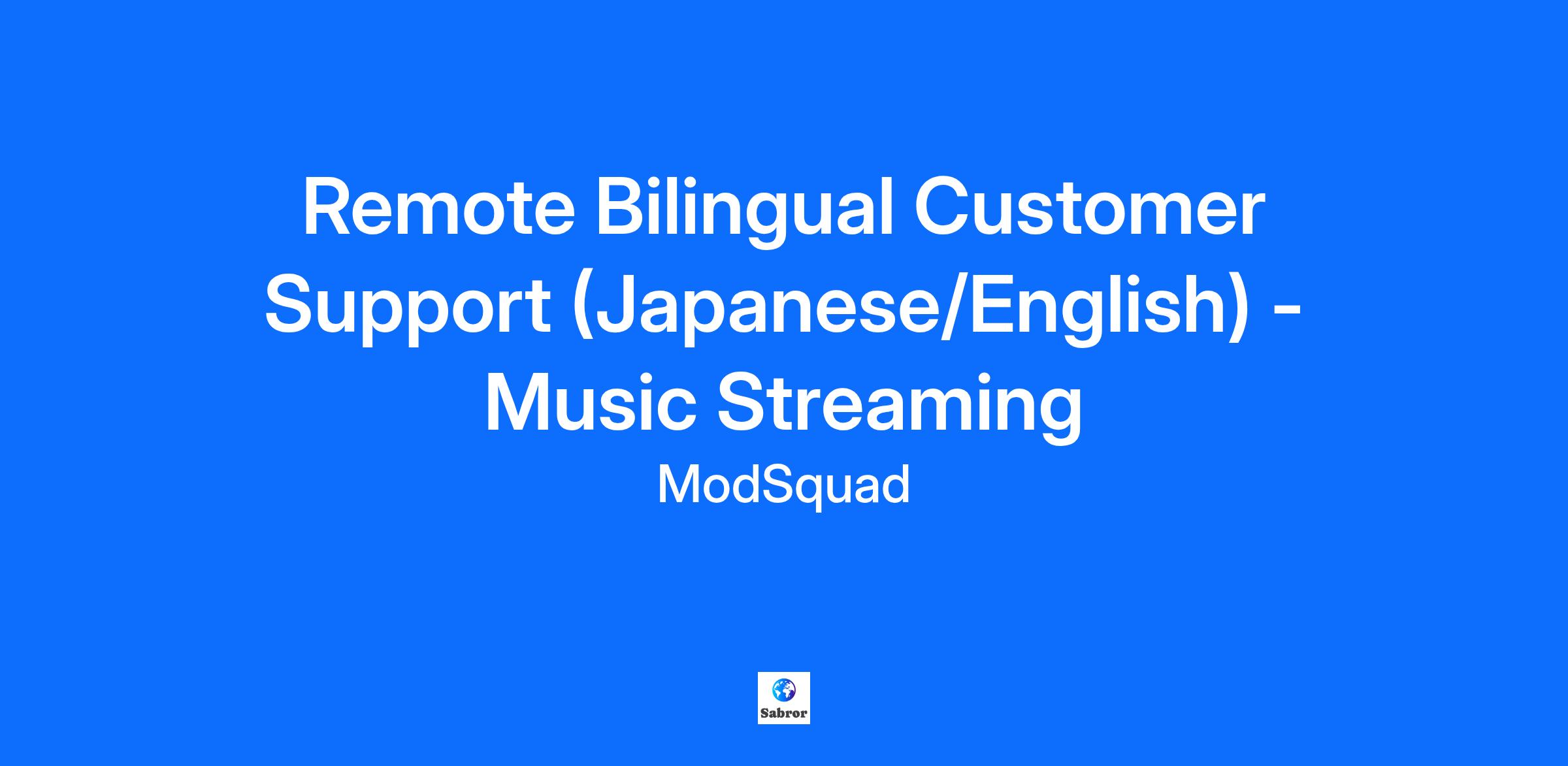 Remote Bilingual Customer Support (Japanese/English) - Music Streaming

ModSquad

Sabror